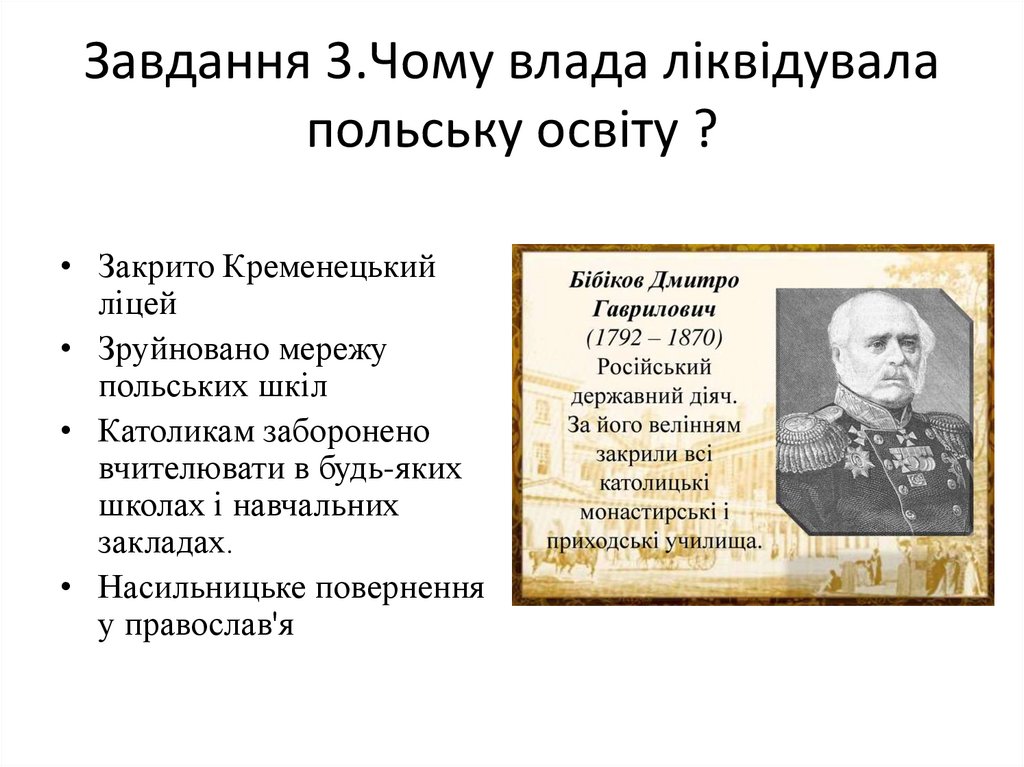 Завдання 3.Чому влада ліквідувала польську освіту ?

• Закрито Кременецький ліцей
• Зруйновано мережу польських шкіл
• Католикам заборонено вчителювати в будь-яких школах і навчальних закладах.
• Насильницьке повернення у православ'я

Бібіков Дмитро Гаврилович
(1792 – 1870)
Російський державний діяч.
За його велінням закрили всі католицькі монастирські і приходські училища.